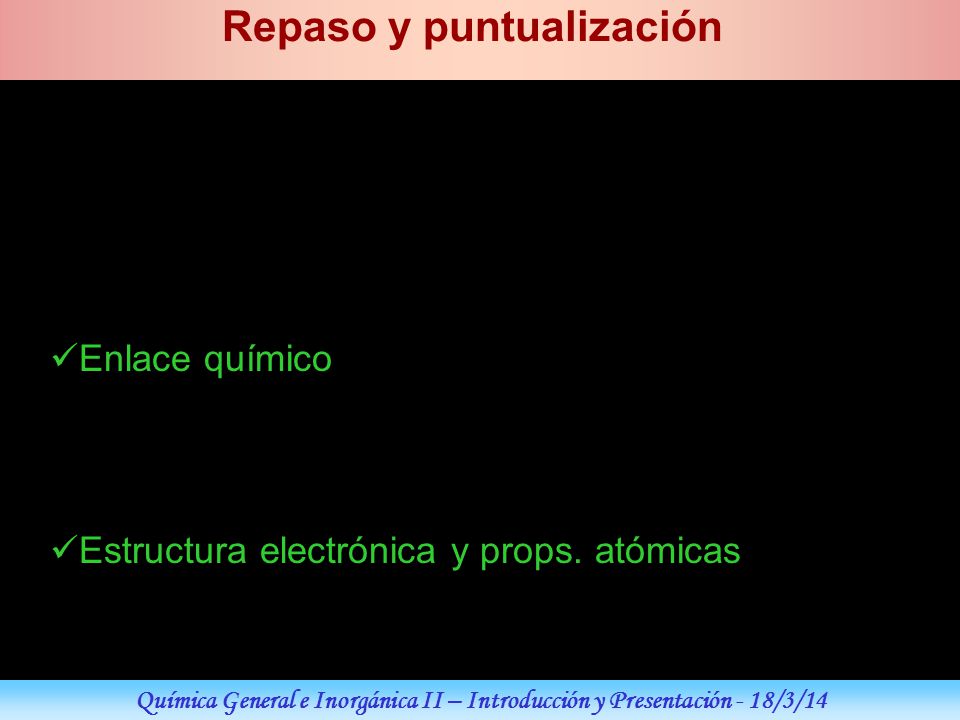 Repaso y puntualización

✓Enlace químico

✓Estructura electrónica y props. atómicas

Química General e Inorgánica II – Introducción y Presentación - 18/3/14